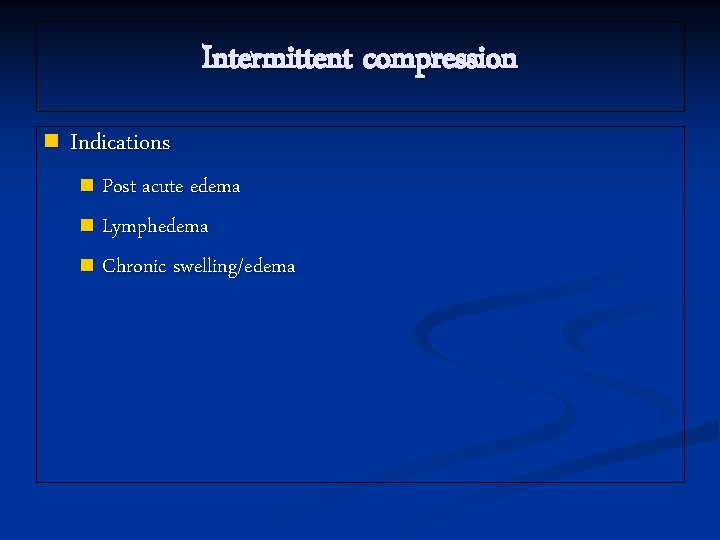 Intermittent compression

• Indications

• Post acute edema

• Lymphedema

• Chronic swelling/edema